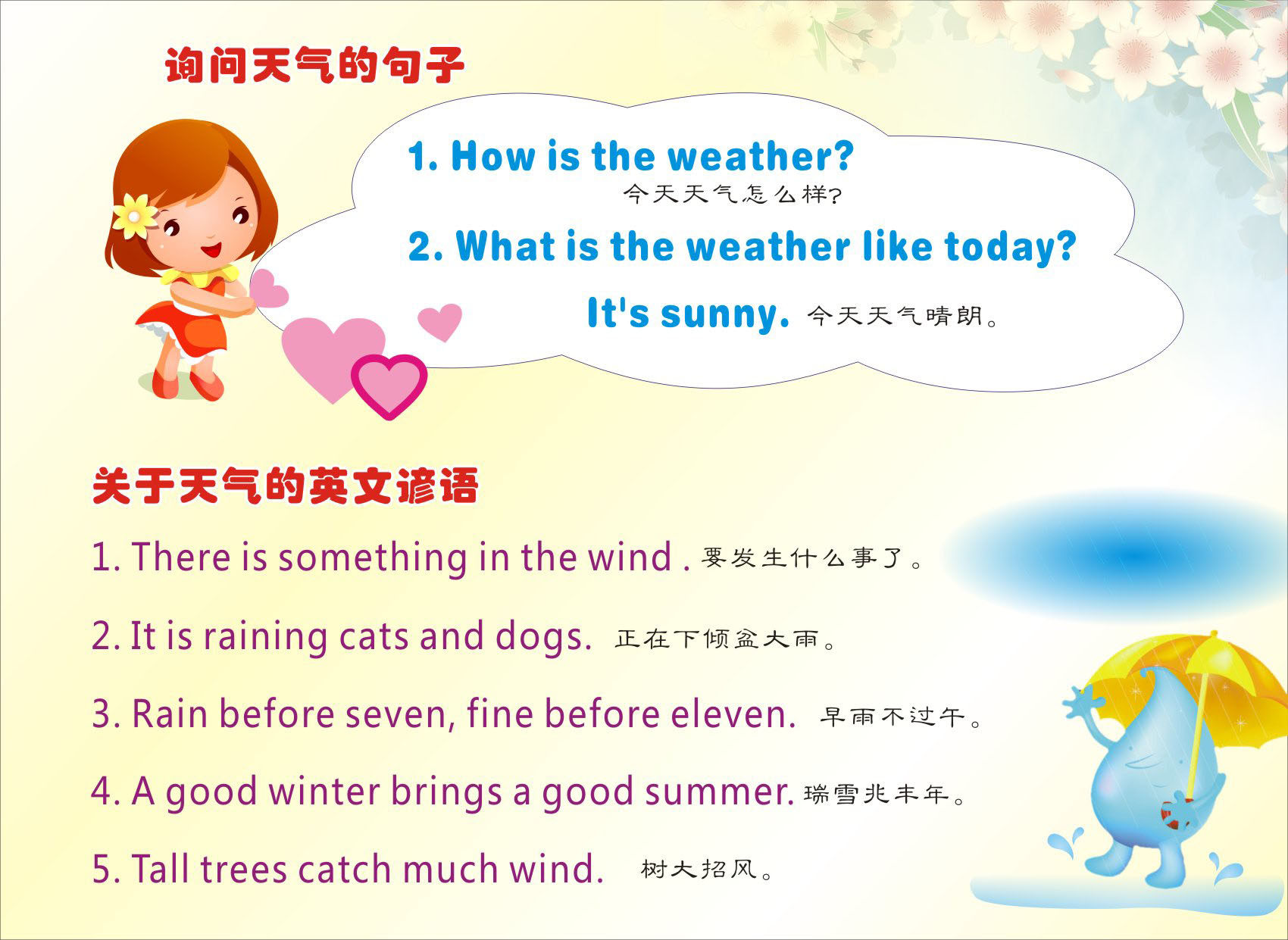 询问天气的句子

1. How is the weather?
今天天气怎么样?

2. What is the weather like today?

It's sunny. 今天天气晴朗。

关于天气的英文谚语

1. There is something in the wind . 要发生什么事了。

2. It is raining cats and dogs. 正在下倾盆大雨。

3. Rain before seven, fine before eleven. 早雨不过午。

4. A good winter brings a good summer. 瑞雪兆丰年。

5. Tall trees catch much wind. 树大招风。